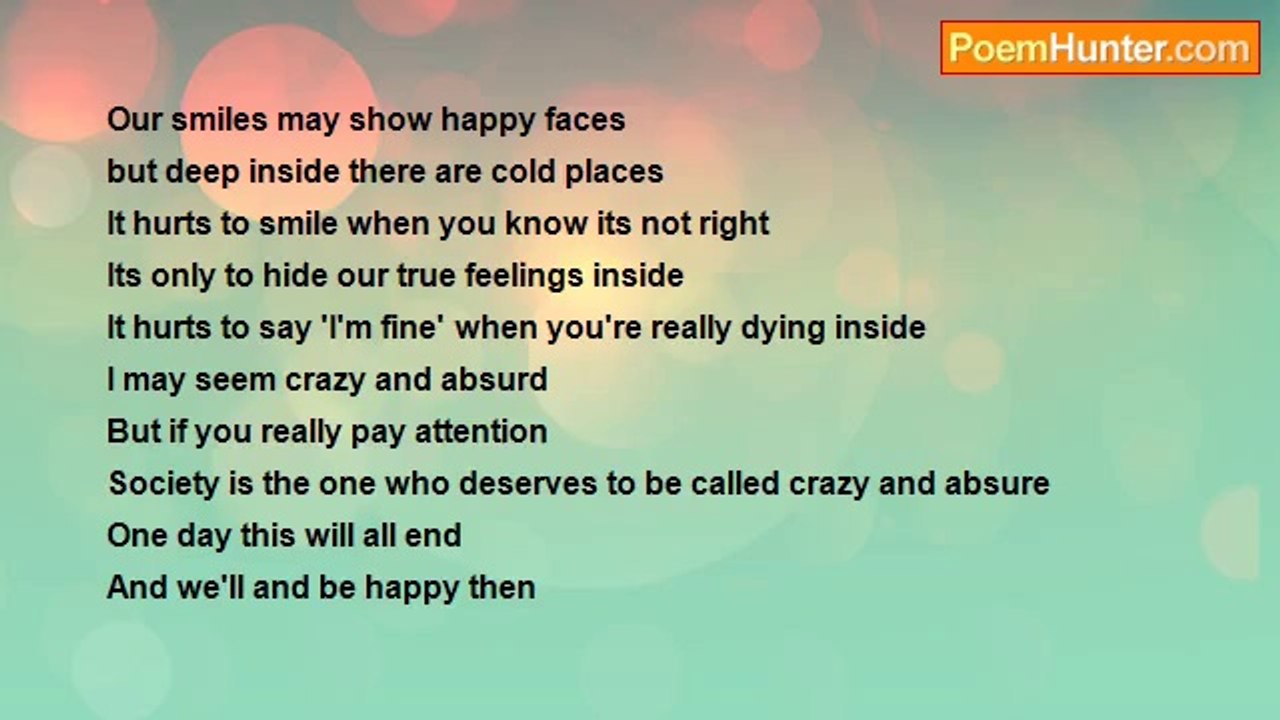 PoemHunter.com

Our smiles may show happy faces
but deep inside there are cold places
It hurts to smile when you know its not right
Its only to hide our true feelings inside
It hurts to say 'I'm fine' when you're really dying inside
I may seem crazy and absurd
But if you really pay attention
Society is the one who deserves to be called crazy and absure
One day this will all end
And we'll and be happy then